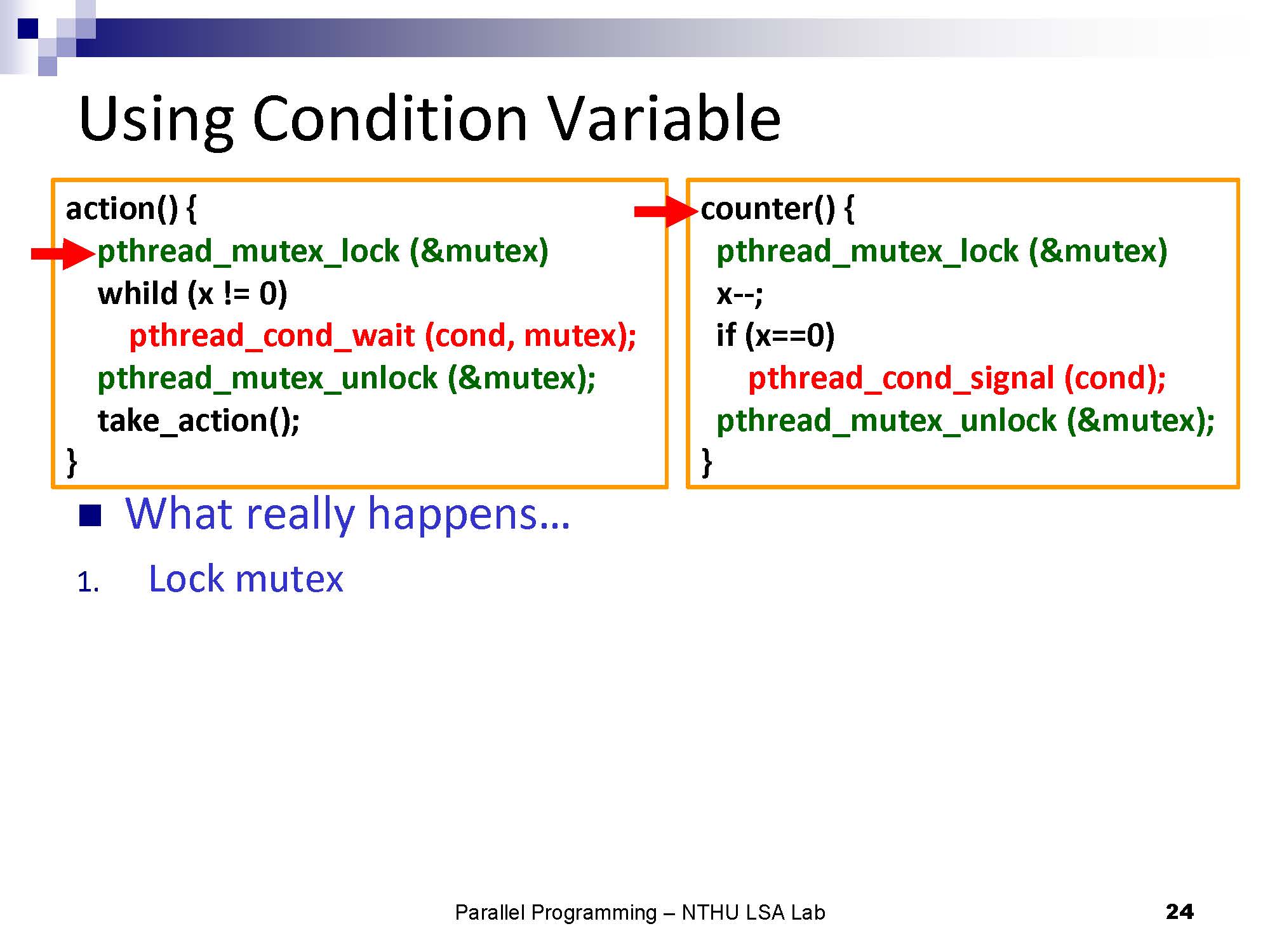 Using Condition Variable

action() {
  pthread_mutex_lock (&mutex)
  whild (x != 0)
    pthread_cond_wait (cond, mutex);
  pthread_mutex_unlock (&mutex);
  take_action();
}

counter() {
  pthread_mutex_lock (&mutex)
  x--;
  if (x==0)
    pthread_cond_signal (cond);
  pthread_mutex_unlock (&mutex);
}

What really happens…

1. Lock mutex

Parallel Programming – NTHU LSA Lab

24